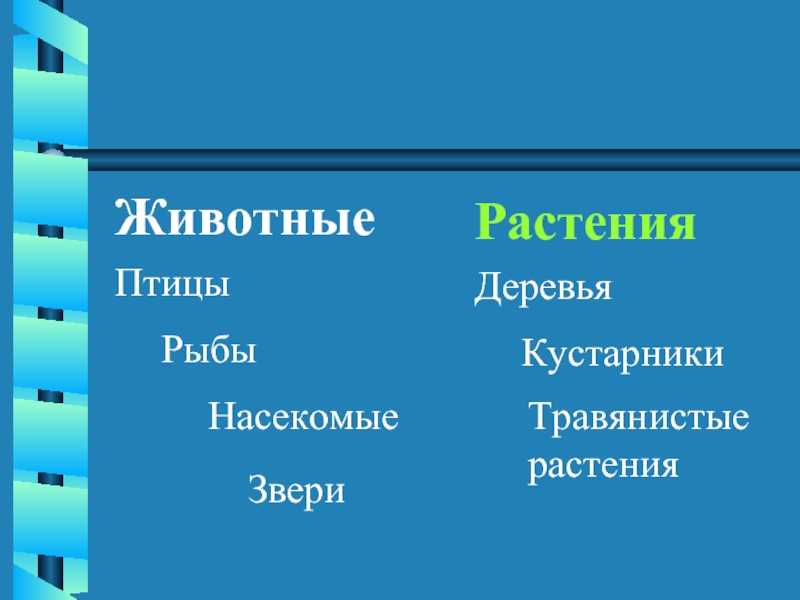 Животные

Птицы

Рыбы

Насекомые

Звери

Растения

Деревья

Кустарники

Травянистые растения